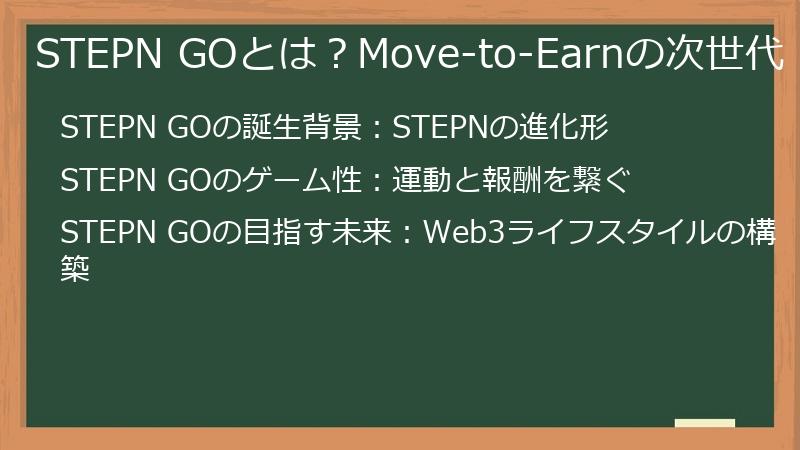 STEPN GOとは？Move-to-Earnの次世代

STEPN GOの誕生背景：STEPNの進化形

STEPN GOのゲーム性：運動と報酬を繋ぐ

STEPN GOの目指す未来：Web3ライフスタイルの構築